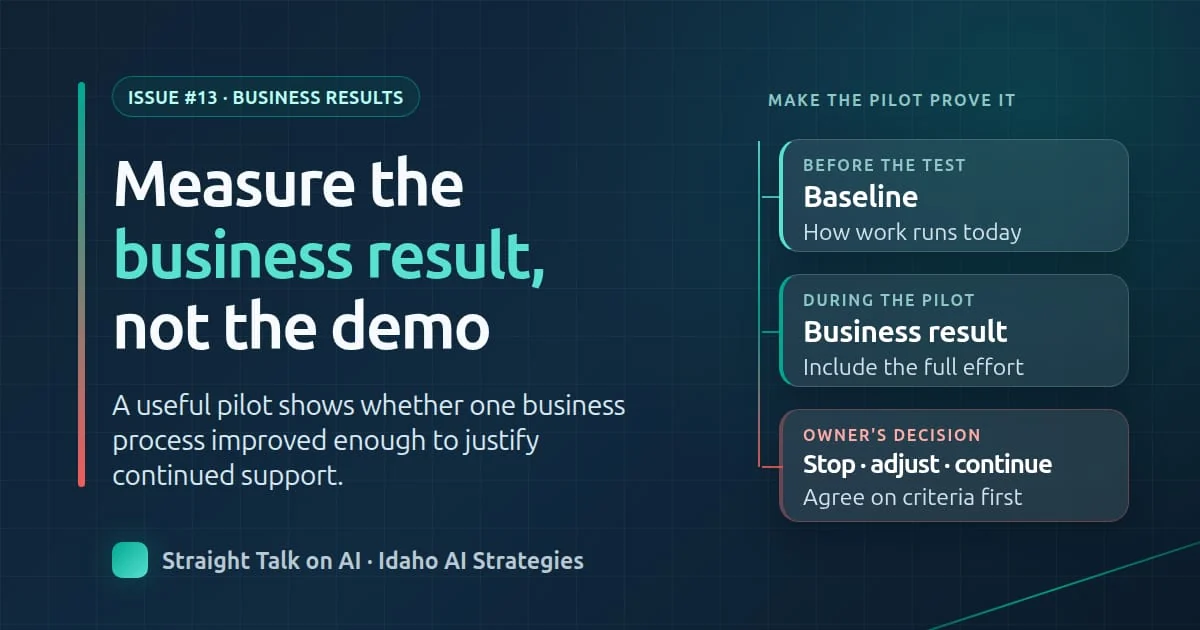 ISSUE #13 · BUSINESS RESULTS

Measure the business result, not the demo

A useful pilot shows whether one business process improved enough to justify continued support.

Straight Talk on AI · Idaho AI Strategies

MAKE THE PILOT PROVE IT

BEFORE THE TEST
Baseline
How work runs today

DURING THE PILOT
Business result
Include the full effort

OWNER'S DECISION
Stop · adjust · continue
Agree on criteria first